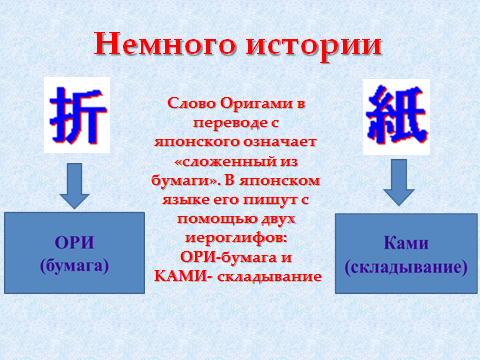 Немного истории

折

ОРИ
(бумага)

Слово Оригами в переводе с японского означает «сложенный из бумаги». В японском языке его пишут с помощью двух иероглифов:
ОРИ-бумага и
КАМИ- складывание

紙

Ками
(складывание)